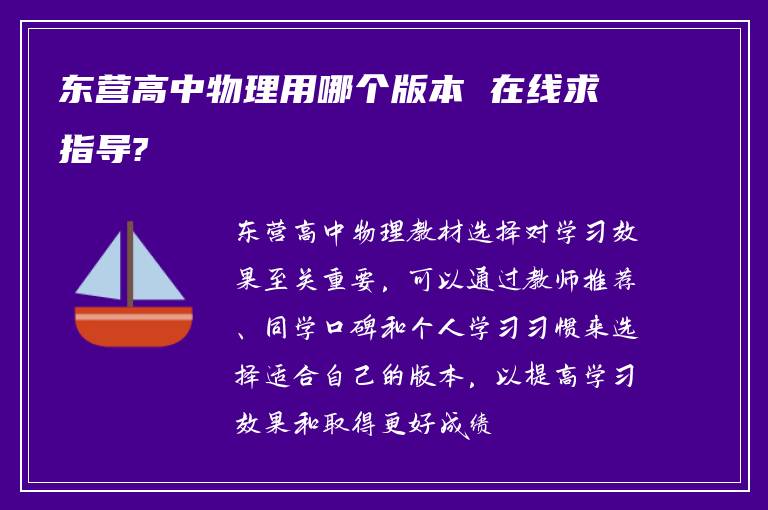 东营高中物理用哪个版本 在线求指导?

东营高中物理教材选择对学习效果至关重要，可以通过教师推荐、同学口碑和个人学习习惯来选择适合自己的版本，以提高学习效果和取得更好成绩